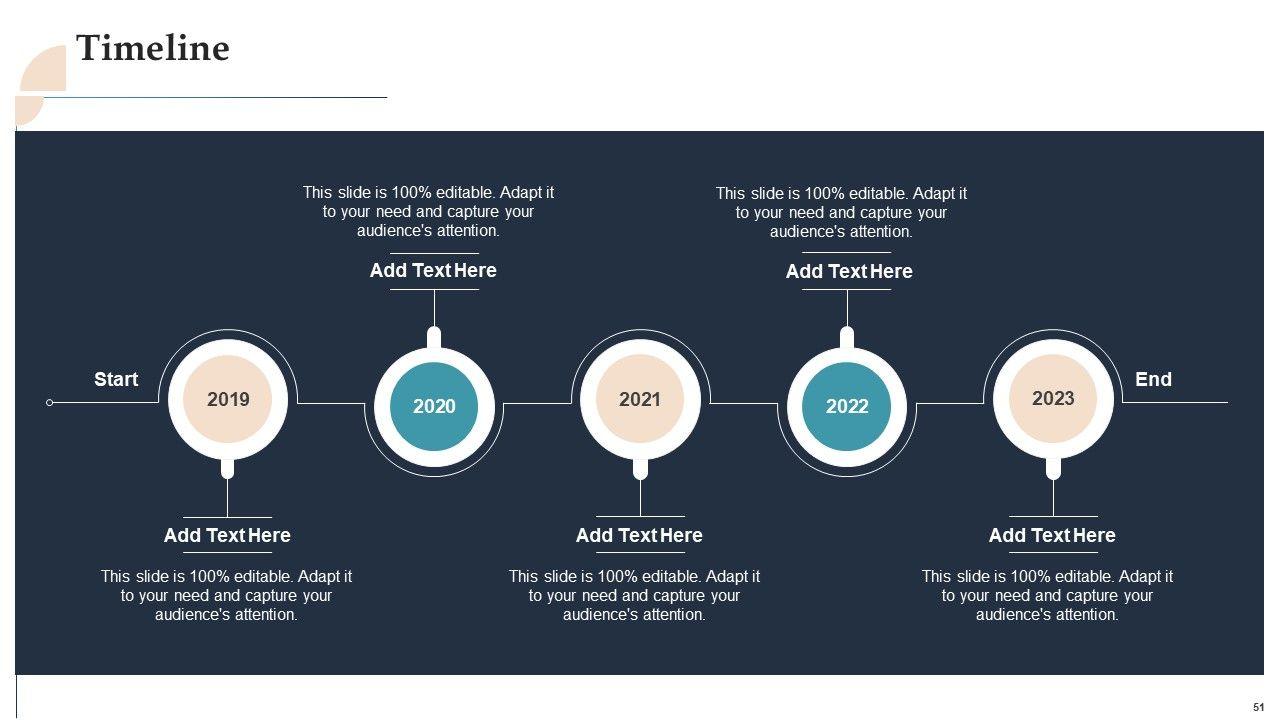 Timeline

This slide is 100% editable. Adapt it to your need and capture your audience's attention.

Add Text Here

This slide is 100% editable. Adapt it to your need and capture your audience's attention.

Add Text Here

Start

2019

2020

2021

2022

2023

End

Add Text Here

This slide is 100% editable. Adapt it to your need and capture your audience's attention.

Add Text Here

This slide is 100% editable. Adapt it to your need and capture your audience's attention.

Add Text Here

This slide is 100% editable. Adapt it to your need and capture your audience's attention.

51